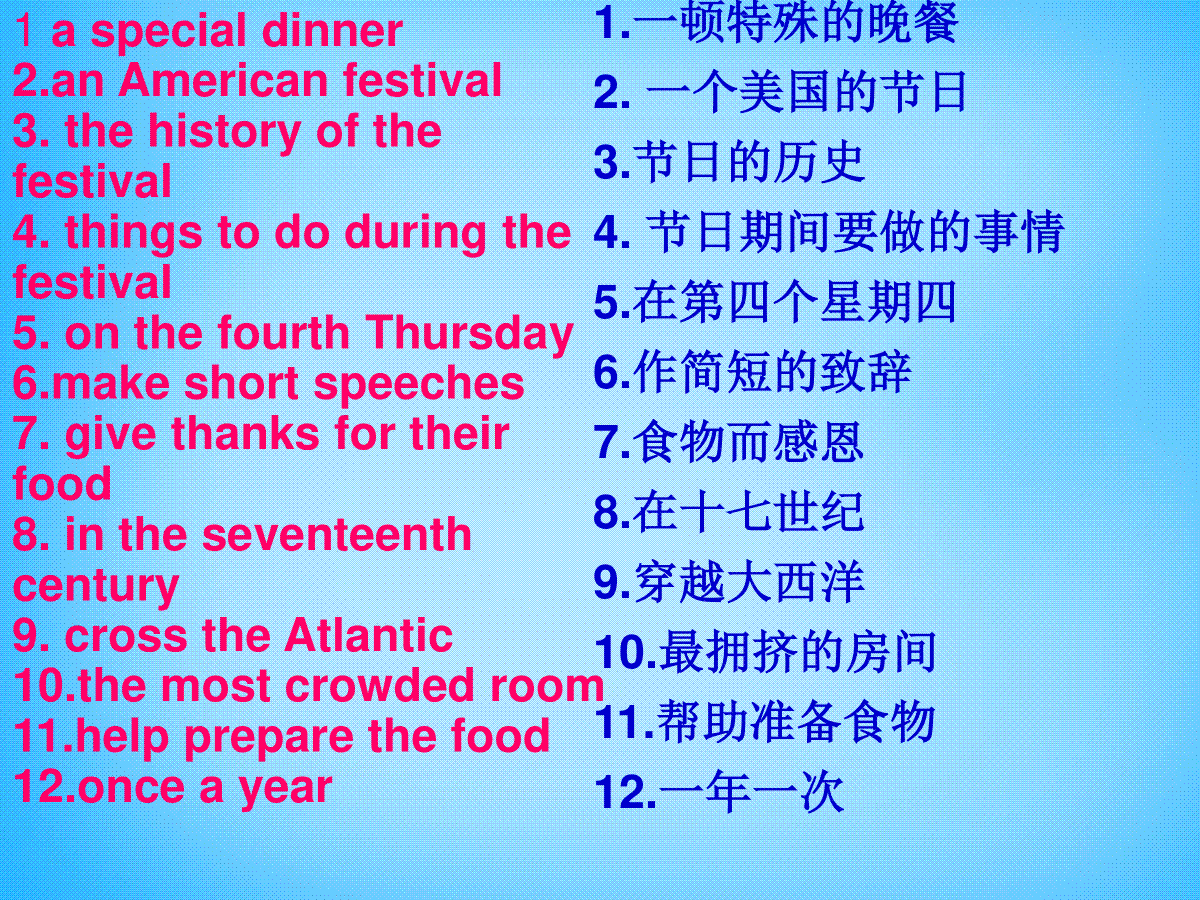 1 a special dinner
2.an American festival
3. the history of the festival
4. things to do during the festival
5. on the fourth Thursday
6.make short speeches
7. give thanks for their food
8. in the seventeenth century
9. cross the Atlantic
10.the most crowded room
11.help prepare the food
12.once a year

1.一顿特殊的晚餐
2. 一个美国的节日
3.节日的历史
4. 节日期间要做的事情
5.在第四个星期四
6.作简短的致辞
7.食物而感恩
8.在十七世纪
9.穿越大西洋
10.最拥挤的房间
11.帮助准备食物
12.一年一次